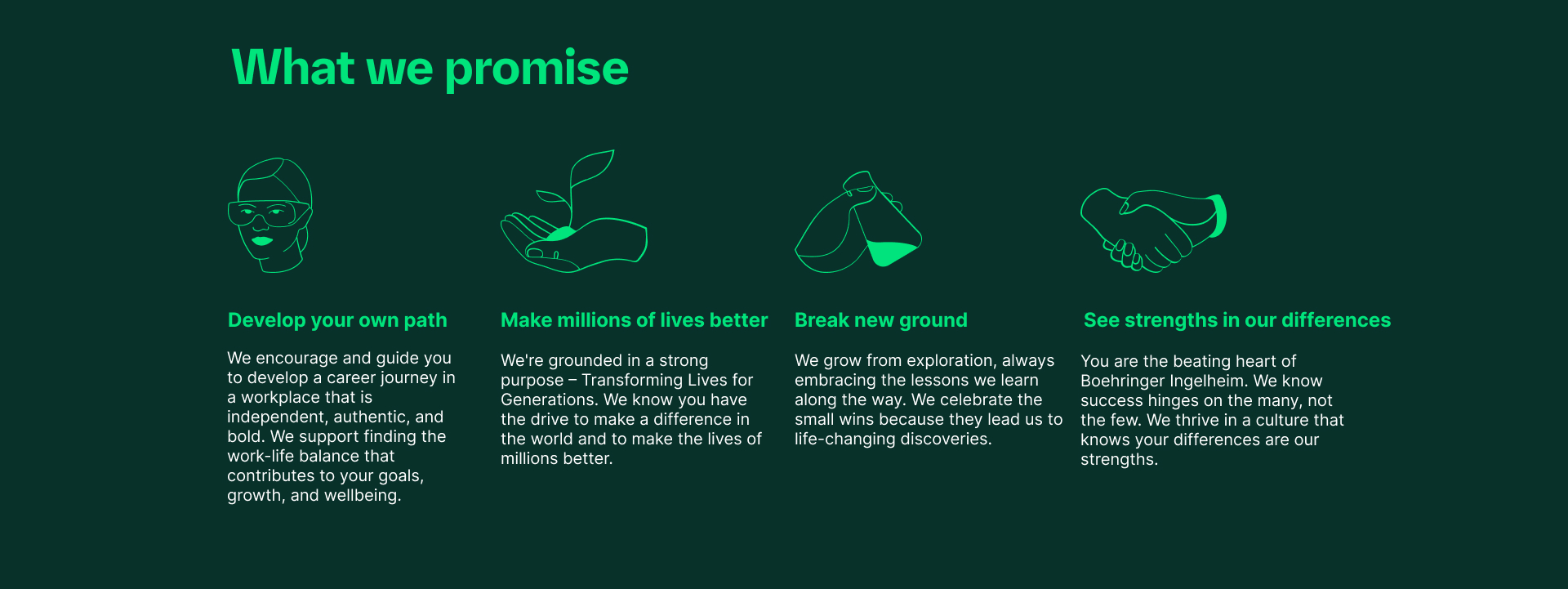 What we promise

Develop your own path

We encourage and guide you to develop a career journey in a workplace that is independent, authentic, and bold. We support finding the work-life balance that contributes to your goals, growth, and wellbeing.

Make millions of lives better

We're grounded in a strong purpose – Transforming Lives for Generations. We know you have the drive to make a difference in the world and to make the lives of millions better.

Break new ground

We grow from exploration, always embracing the lessons we learn along the way. We celebrate the small wins because they lead us to life-changing discoveries.

See strengths in our differences

You are the beating heart of Boehringer Ingelheim. We know success hinges on the many, not the few. We thrive in a culture that knows your differences are our strengths.